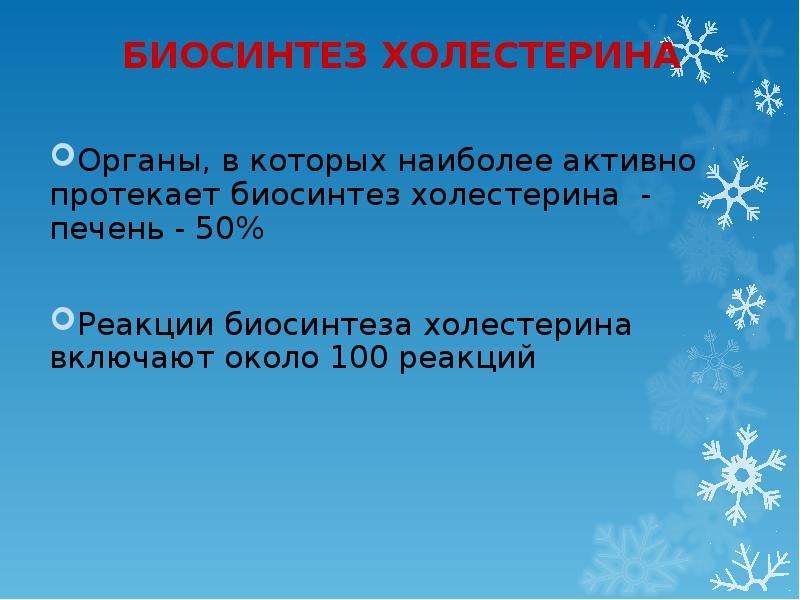 БИОСИНТЕЗ ХОЛЕСТЕРИНА

• Органы, в которых наиболее активно протекает биосинтез холестерина - печень - 50%

• Реакции биосинтеза холестерина включают около 100 реакций